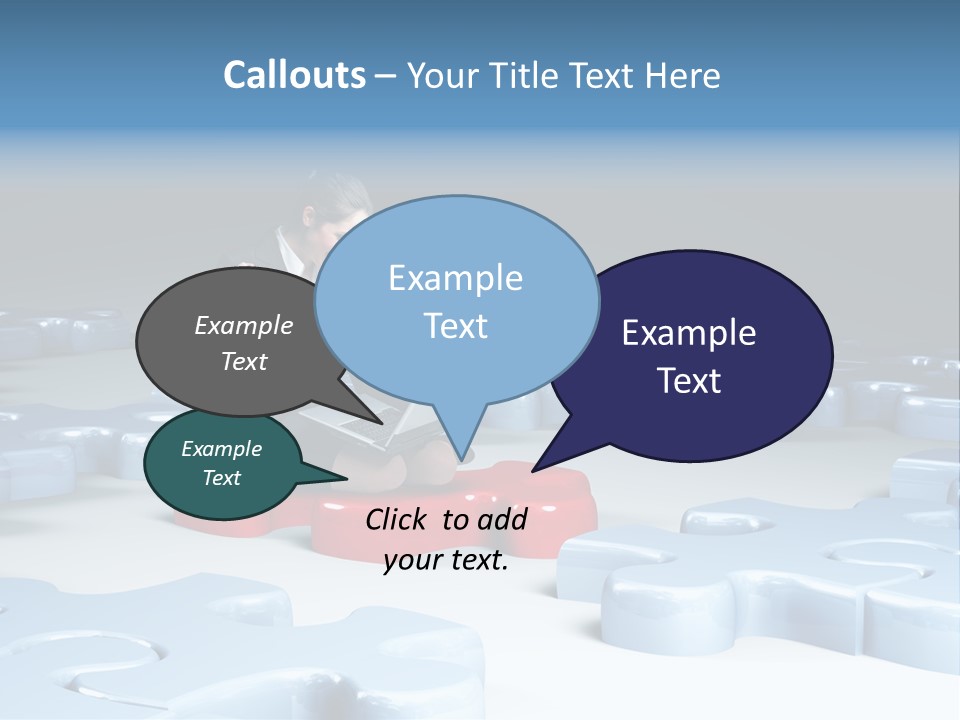 Callouts – Your Title Text Here

Example Text

Example Text

Example Text

Example Text

Click to add your text.